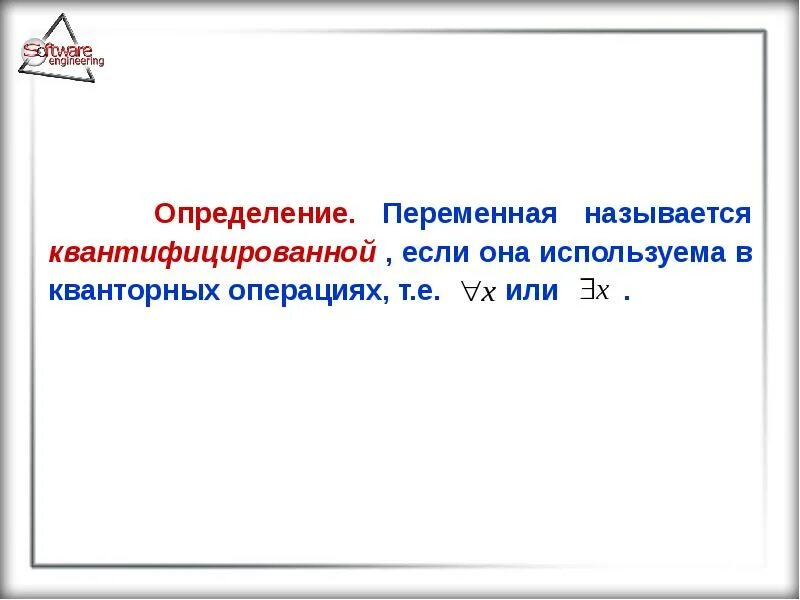 Software engineering

Определение. Переменная называется квантифицированной , если она используема в кванторных операциях, т.е. $\forall x$ или $\exists x$ .